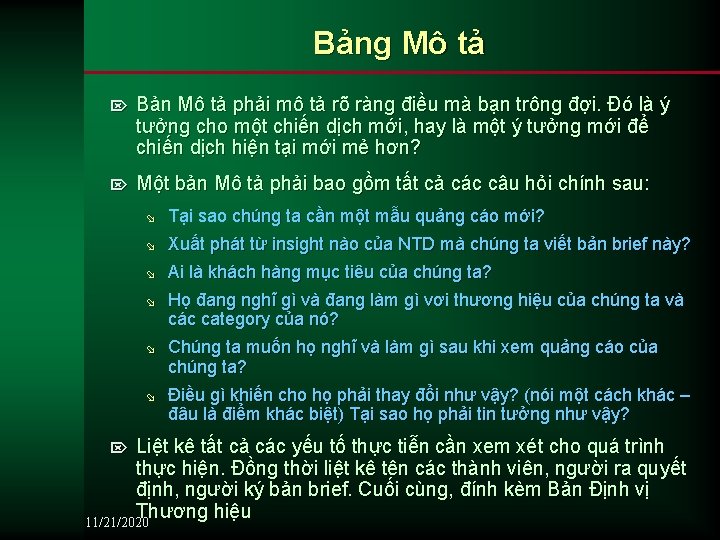 Bảng Mô tả

Bản Mô tả phải mô tả rõ ràng điều mà bạn trông đợi. Đó là ý tưởng cho một chiến dịch mới, hay là một ý tưởng mới để chiến dịch hiện tại mới mẻ hơn?

Một bản Mô tả phải bao gồm tất cả các câu hỏi chính sau:

Tại sao chúng ta cần một mẫu quảng cáo mới?

Xuất phát từ insight nào của NTD mà chúng ta viết bản brief này?

Ai là khách hàng mục tiêu của chúng ta?

Họ đang nghĩ gì và đang làm gì vơi thương hiệu của chúng ta và các category của nó?

Chúng ta muốn họ nghĩ và làm gì sau khi xem quảng cáo của chúng ta?

Điều gì khiến cho họ phải thay đổi như vậy? (nói một cách khác – đâu là điểm khác biệt) Tại sao họ phải tin tưởng như vậy?

Liệt kê tất cả các yếu tố thực tiễn cần xem xét cho quá trình thực hiện. Đồng thời liệt kê tên các thành viên, người ra quyết định, người ký bản brief. Cuối cùng, đính kèm Bản Định vị Thương hiệu

11/21/2020